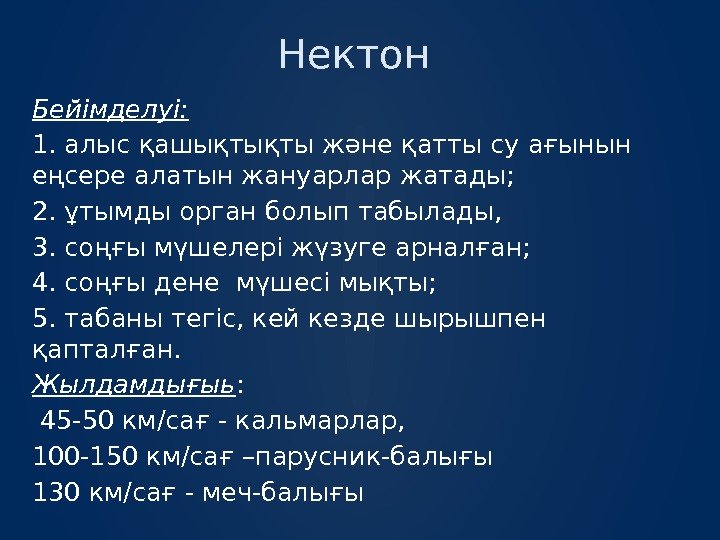 Нектон

Бейімделуі:

1. алыс қашықтықты және қатты су ағынын еңсере алатын жануарлар жатады;

2. ұтымды орган болып табылады,

3. соңғы мүшелері жүзуге арналған;

4. соңғы дене  мүшесі мықты;

5. табаны тегіс, кей кезде шырышпен қапталған.

Жылдамдығыь:

 45-50 км/сағ - кальмарлар,

100-150 км/сағ –парусник-балығы

130 км/сағ - меч-балығы